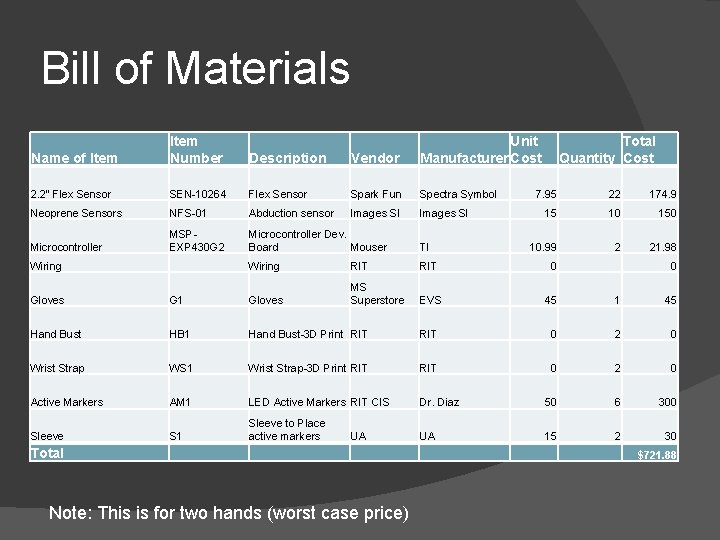 Bill of Materials

| Name of Item | Item Number | Description | Vendor | Manufacturer | Unit Cost | Quantity | Total Cost |
|---|---|---|---|---|---|---|---|
| 2.2" Flex Sensor | SEN-10264 | Flex Sensor | Spark Fun | Spectra Symbol | 7.95 | 22 | 174.9 |
| Neoprene Sensors | NFS-01 | Abduction sensor | Images SI | Images SI | 15 | 10 | 150 |
| Microcontroller | MSP-EXP430G2 | Microcontroller Dev. Board | Mouser | TI | 10.99 | 2 | 21.98 |
| Wiring | | Wiring | RIT | RIT | 0 | | 0 |
| Gloves | G1 | Gloves | MS Superstore | EVS | 45 | 1 | 45 |
| Hand Bust | HB1 | Hand Bust-3D Print | RIT | RIT | 0 | 2 | 0 |
| Wrist Strap | WS1 | Wrist Strap-3D Print | RIT | RIT | 0 | 2 | 0 |
| Active Markers | AM1 | LED Active Markers | RIT CIS | Dr. Diaz | 50 | 6 | 300 |
| Sleeve | S1 | Sleeve to Place active markers | UA | UA | 15 | 2 | 30 |
| Total | | | | | | | $721.88 |

Note: This is for two hands (worst case price)